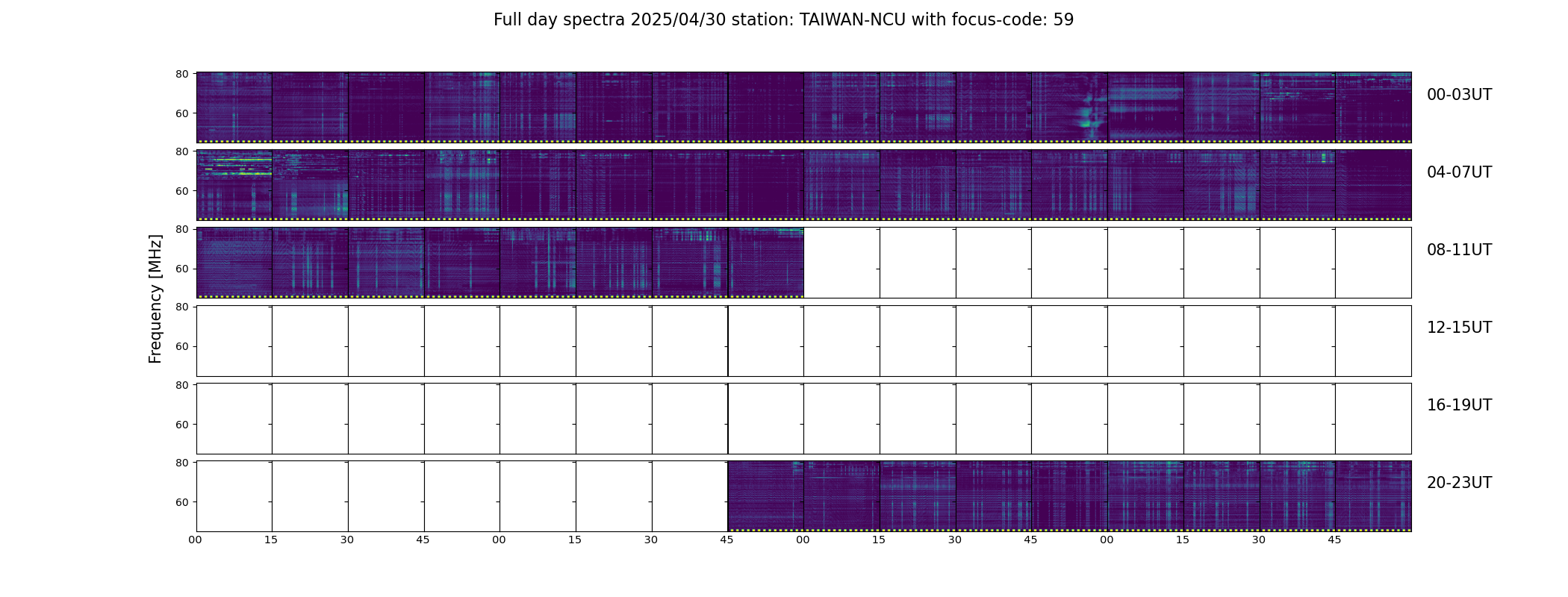 Full day spectra 2025/04/30 station: TAIWAN-NCU with focus-code: 59

Frequency [MHz]

80
60
00-03UT

80
60
04-07UT

80
60
08-11UT

80
60
12-15UT

80
60
16-19UT

80
60
20-23UT

00 15 30 45 00 15 30 45 00 15 30 45 00 15 30 45